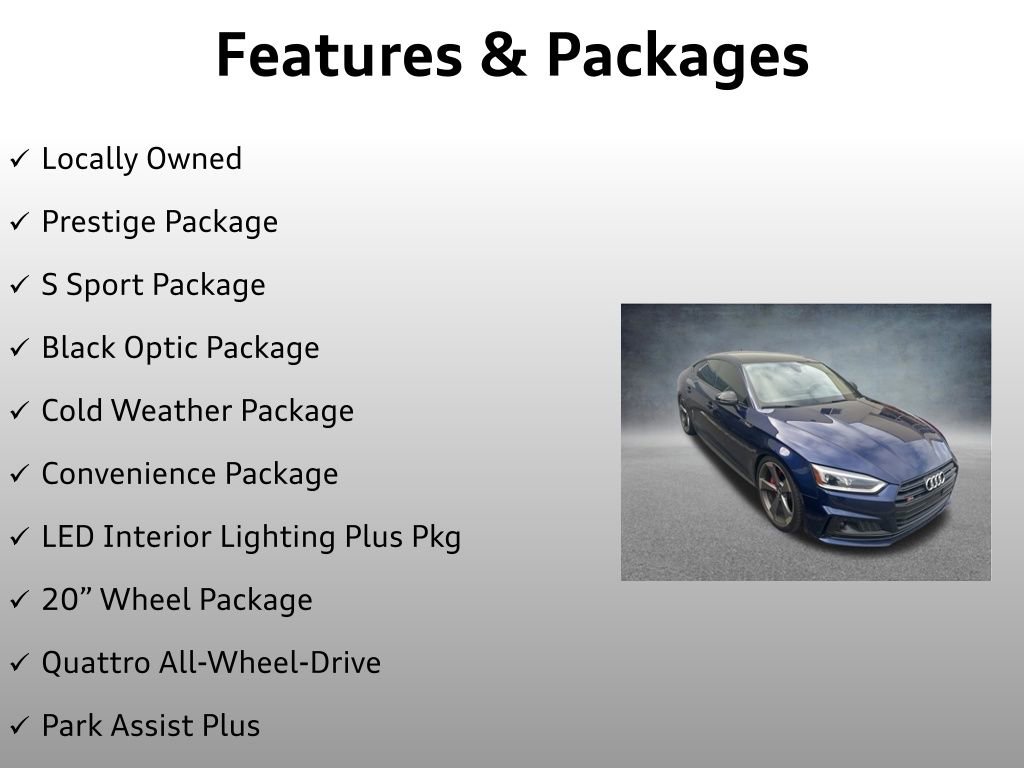 Features & Packages

✓ Locally Owned

✓ Prestige Package

✓ S Sport Package

✓ Black Optic Package

✓ Cold Weather Package

✓ Convenience Package

✓ LED Interior Lighting Plus Pkg

✓ 20” Wheel Package

✓ Quattro All-Wheel-Drive

✓ Park Assist Plus